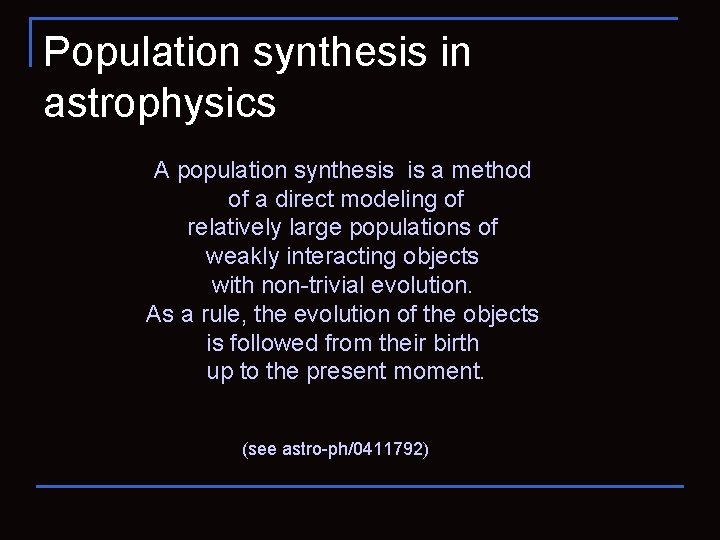 Population synthesis in astrophysics

A population synthesis is a method of a direct modeling of relatively large populations of weakly interacting objects with non-trivial evolution. As a rule, the evolution of the objects is followed from their birth up to the present moment.

(see astro-ph/0411792)